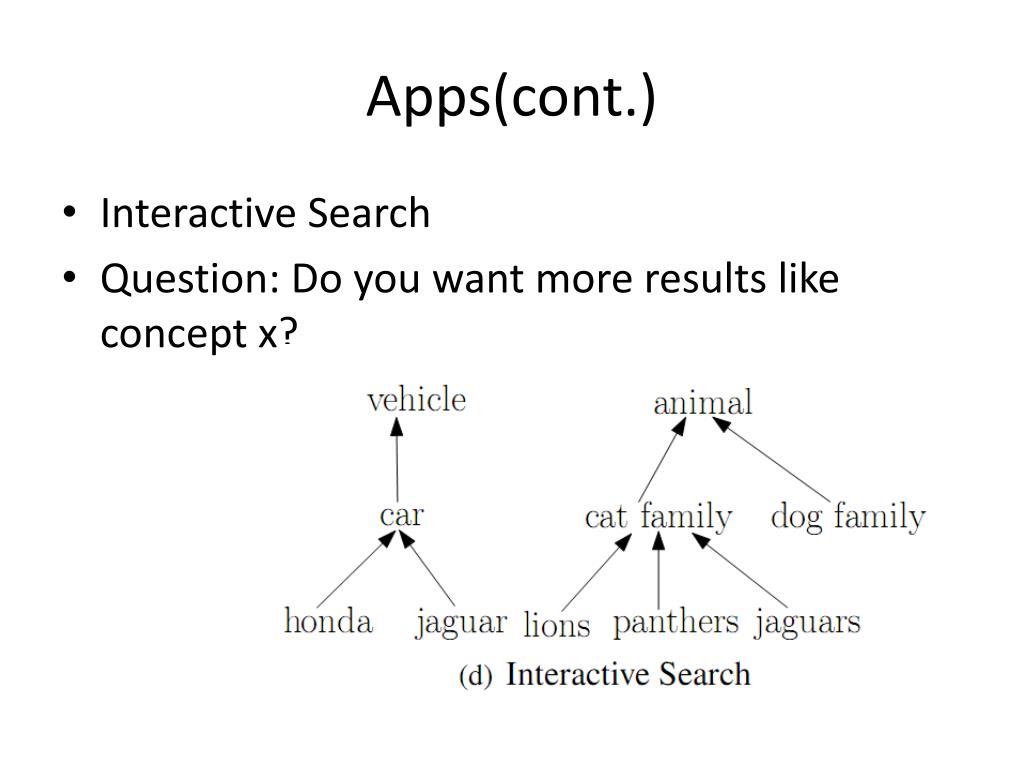 Apps(cont.)

• Interactive Search
• Question: Do you want more results like concept x?

vehicle
car
honda jaguar

animal
cat family dog family
lions panthers jaguars

(d) Interactive Search